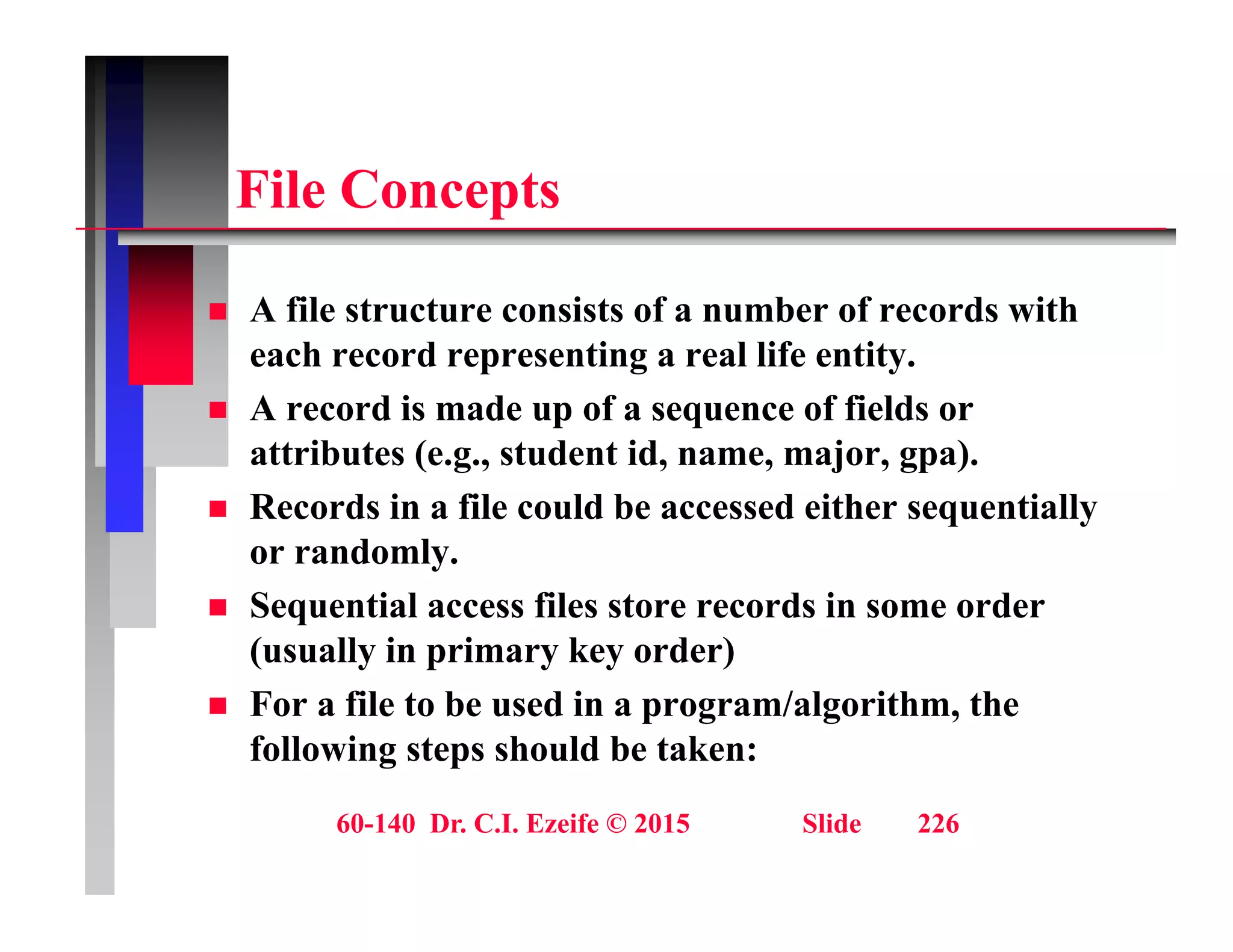 File Concepts

■ A file structure consists of a number of records with each record representing a real life entity.

■ A record is made up of a sequence of fields or attributes (e.g., student id, name, major, gpa).

■ Records in a file could be accessed either sequentially or randomly.

■ Sequential access files store records in some order (usually in primary key order)

■ For a file to be used in a program/algorithm, the following steps should be taken:

60-140 Dr. C.I. Ezeife © 2015 Slide 226